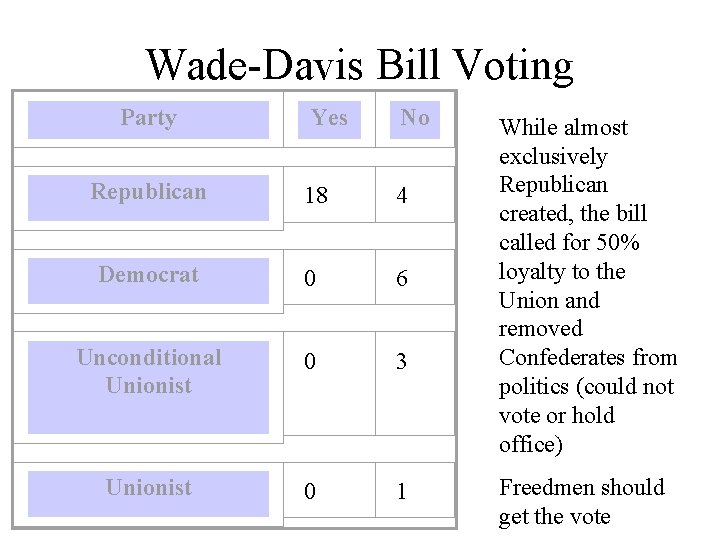 Wade-Davis Bill Voting

| Party | Yes | No |
|---|---|---|
| Republican | 18 | 4 |
| Democrat | 0 | 6 |
| Unconditional Unionist | 0 | 3 |
| Unionist | 0 | 1 |

While almost exclusively Republican created, the bill called for 50% loyalty to the Union and removed Confederates from politics (could not vote or hold office)

Freedmen should get the vote